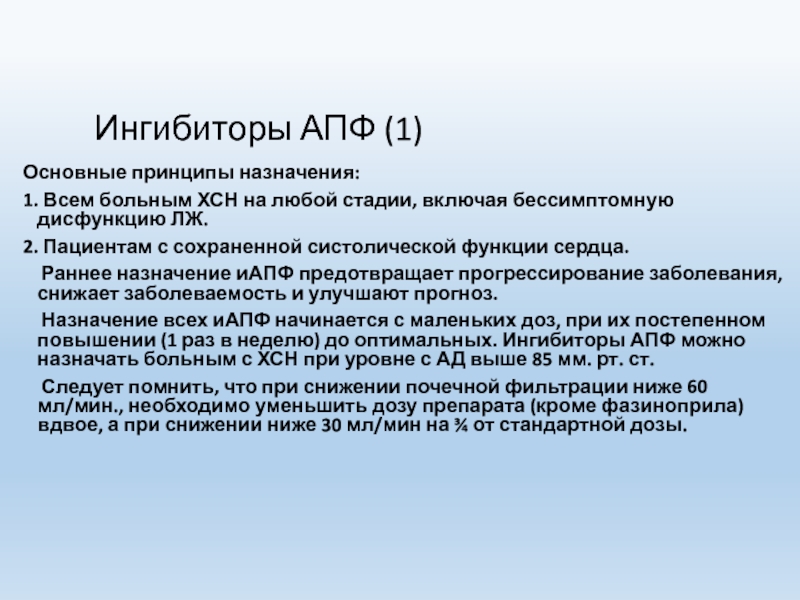 Ингибиторы АПФ (1)

Основные принципы назначения:

1. Всем больным ХСН на любой стадии, включая бессимптомную дисфункцию ЛЖ.

2. Пациентам с сохраненной систолической функции сердца.

Раннее назначение иАПФ предотвращает прогрессирование заболевания, снижает заболеваемость и улучшают прогноз.

Назначение всех иАПФ начинается с маленьких доз, при их постепенном повышении (1 раз в неделю) до оптимальных. Ингибиторы АПФ можно назначать больным с ХСН при уровне с АД выше 85 мм. рт. ст.

Следует помнить, что при снижении почечной фильтрации ниже 60 мл/мин., необходимо уменьшить дозу препарата (кроме фазиноприла) вдвое, а при снижении ниже 30 мл/мин на ¾ от стандартной дозы.